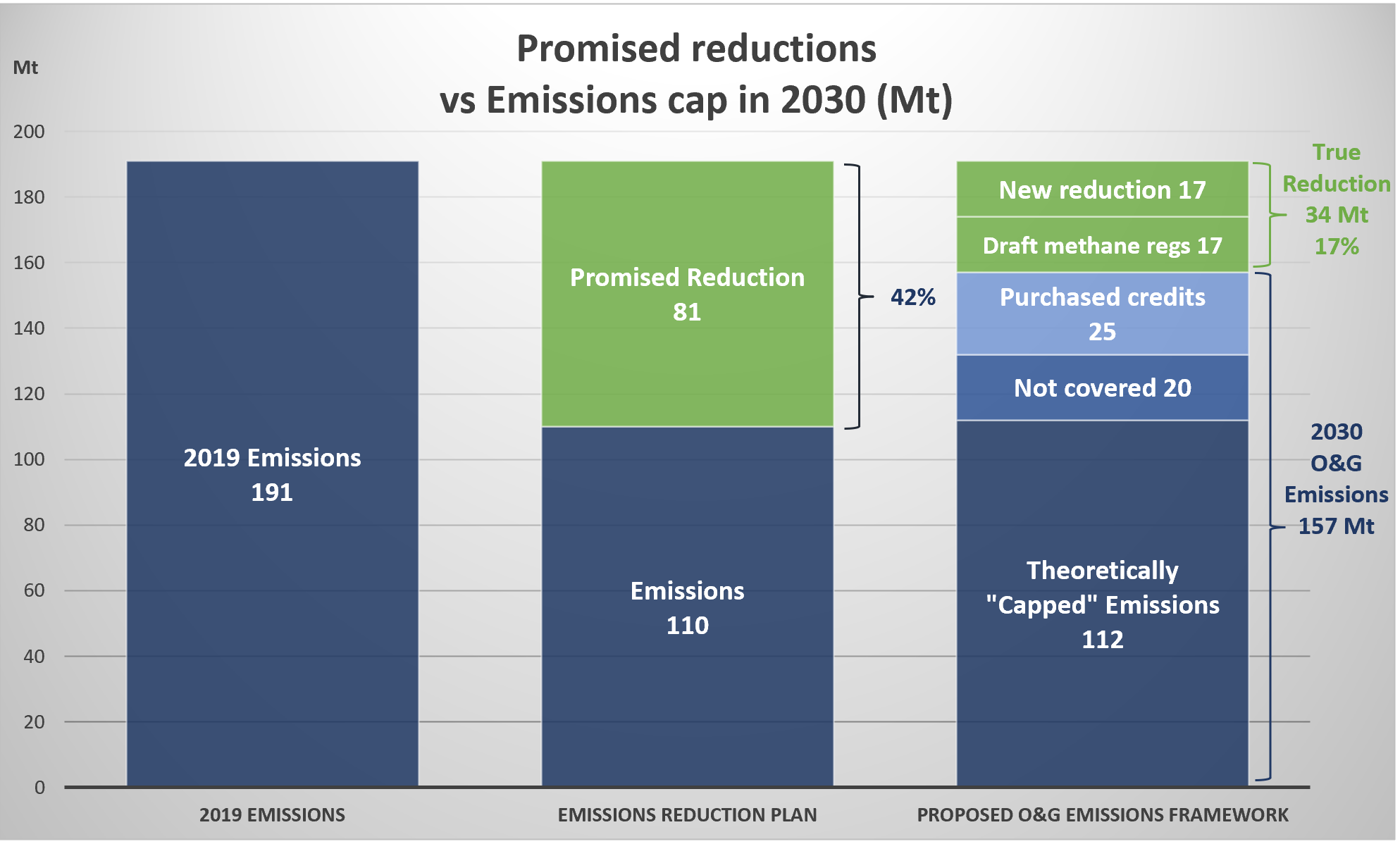 Promised reductions
vs Emissions cap in 2030 (Mt)

Mt

200
180
160
140
120
100
80
60
40
20
0

2019 Emissions
191

Promised Reduction
81

Emissions
110

42%

New reduction 17

Draft methane regs 17

Purchased credits
25

Not covered 20

Theoretically "Capped" Emissions
112

True Reduction
34 Mt
17%

2030 O&G Emissions
157 Mt

2019 EMISSIONS

EMISSIONS REDUCTION PLAN

PROPOSED O&G EMISSIONS FRAMEWORK